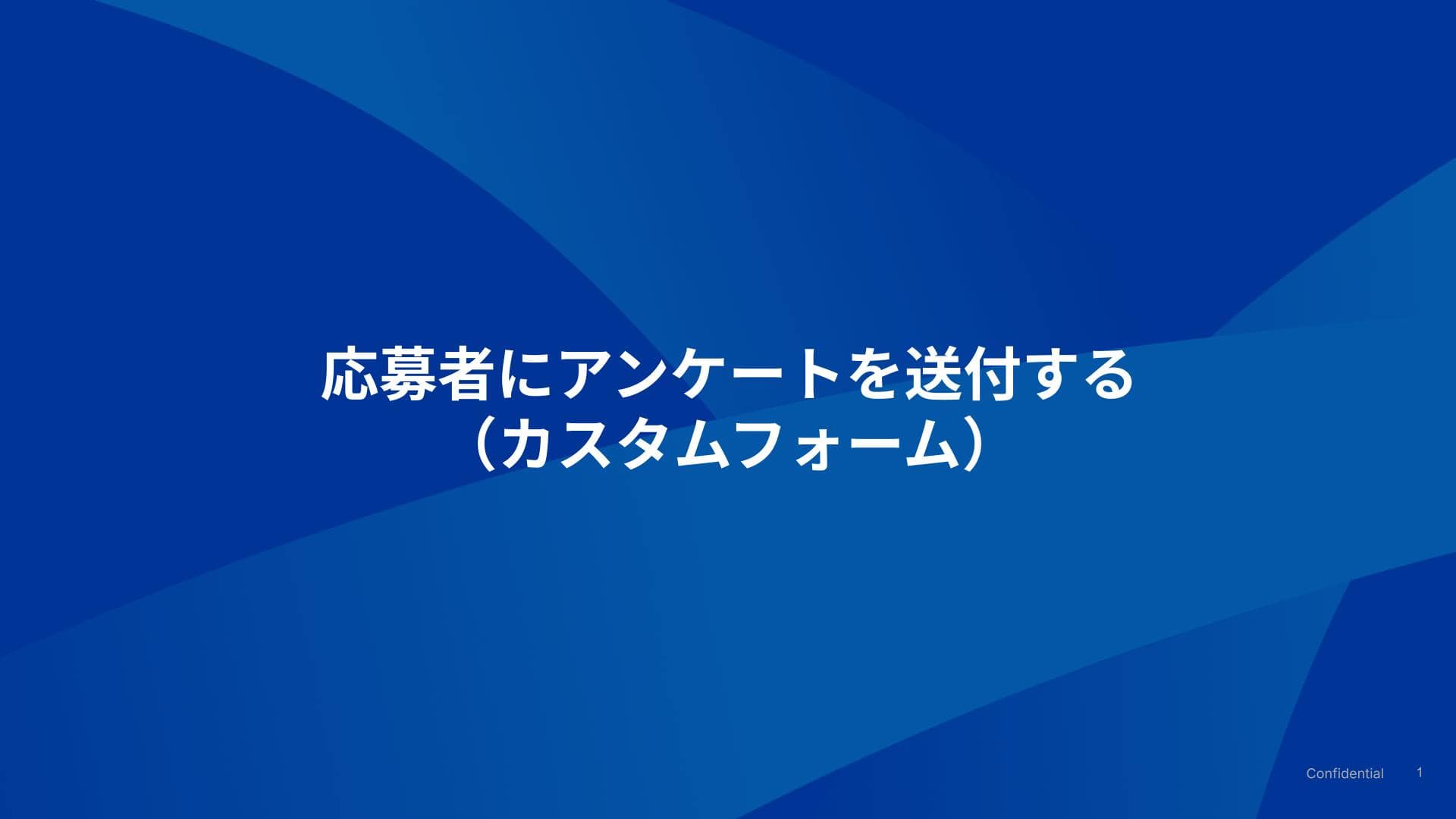 応募者にアンケートを送付する
（カスタムフォーム）

Confidential 1